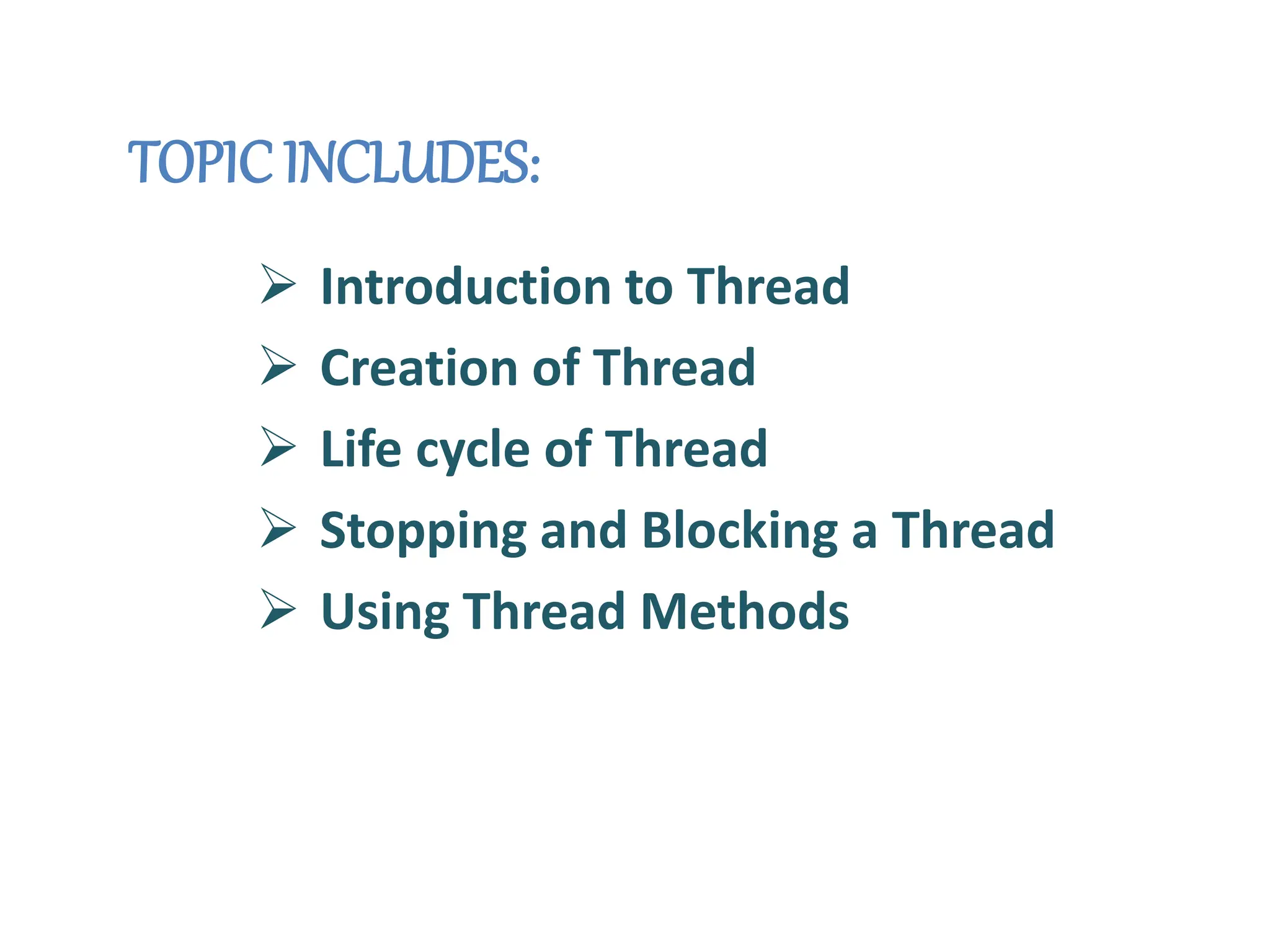 TOPIC INCLUDES:

➢ Introduction to Thread
➢ Creation of Thread
➢ Life cycle of Thread
➢ Stopping and Blocking a Thread
➢ Using Thread Methods